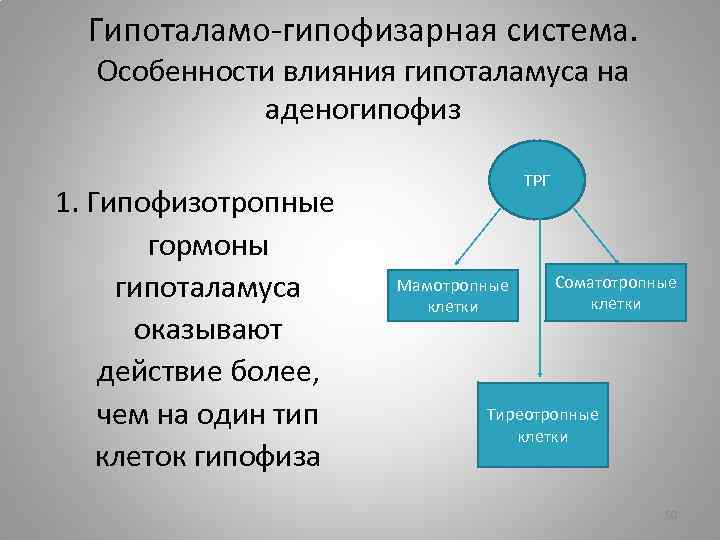 Гипоталамо-гипофизарная система.
Особенности влияния гипоталамуса на аденогипофиз

1. Гипофизотропные гормоны гипоталамуса оказывают действие более, чем на один тип клеток гипофиза

ТРГ

Мамотропные клетки

Соматотропные клетки

Тиреотропные клетки

50